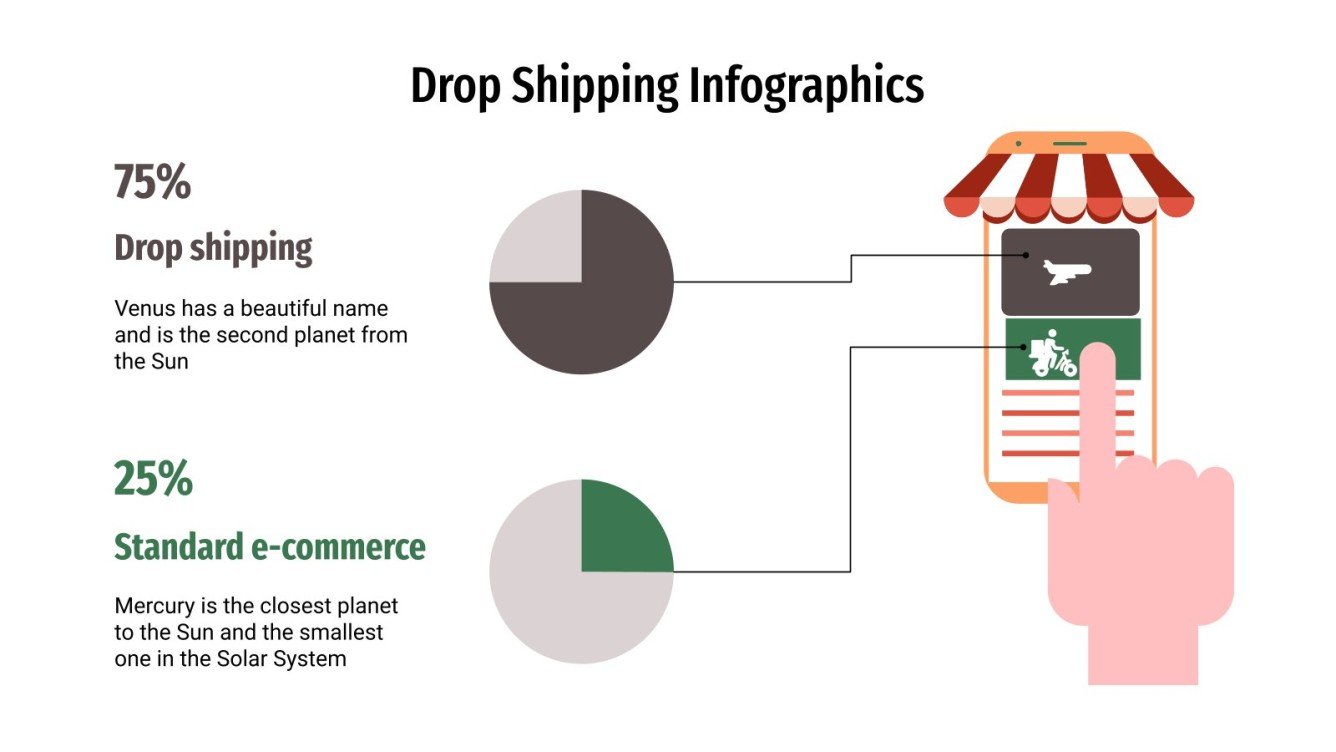 Drop Shipping Infographics

75%

Drop shipping

Venus has a beautiful name and is the second planet from the Sun

25%

Standard e-commerce

Mercury is the closest planet to the Sun and the smallest one in the Solar System